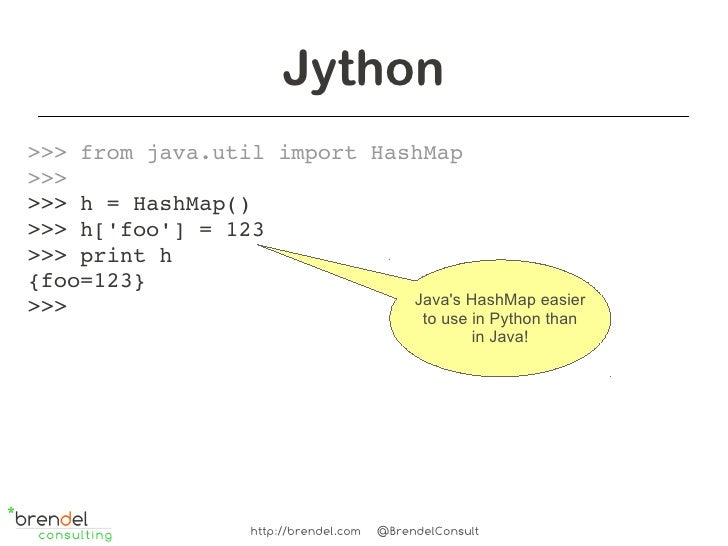 Jython

>>> from java.util import HashMap
>>>
>>> h = HashMap()
>>> h['foo'] = 123
>>> print h
{foo=123}
>>>

Java's HashMap easier to use in Python than in Java!

*brendel consulting

http://brendel.com @BrendelConsult